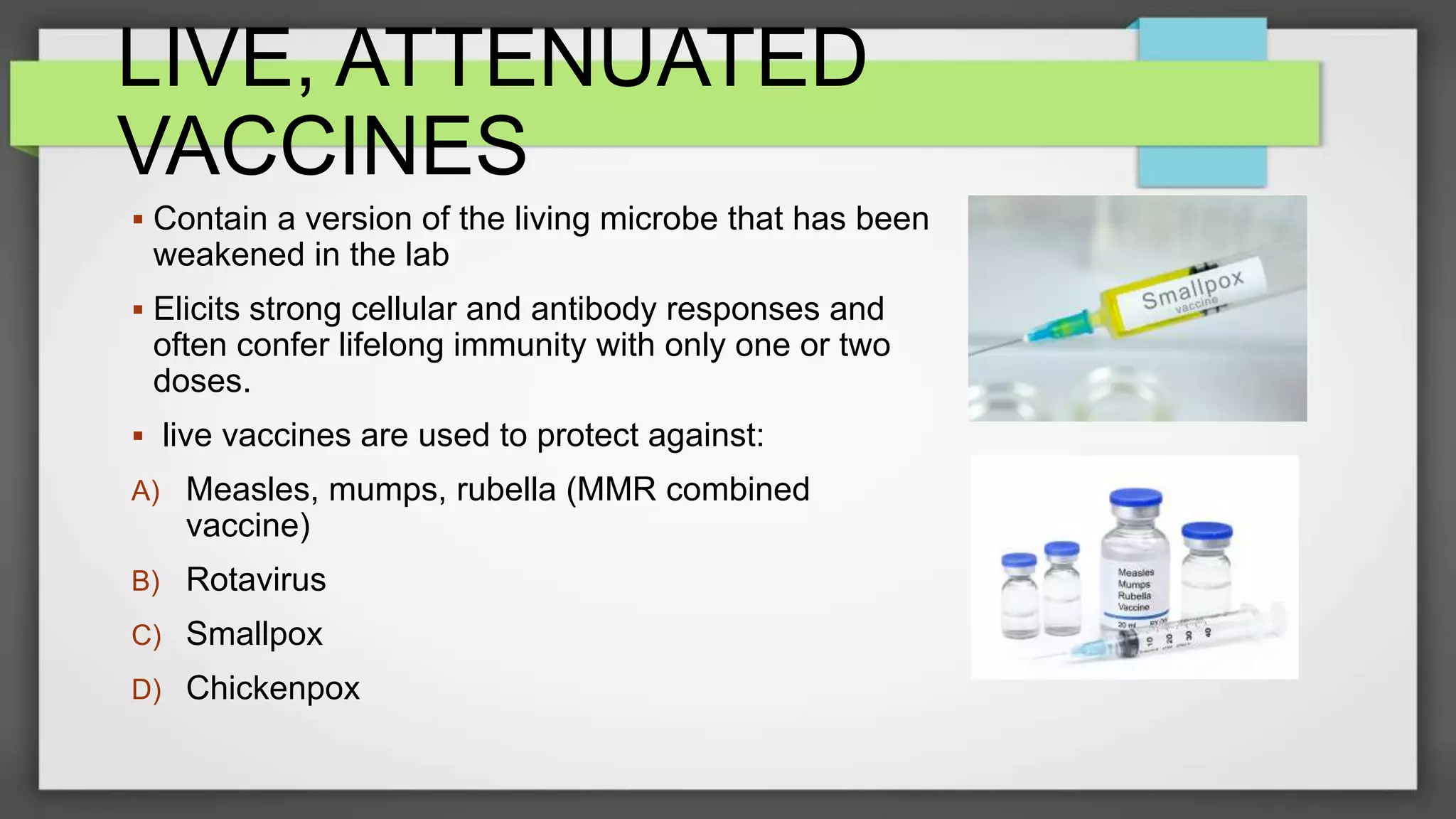 LIVE, ATTENUATED VACCINES

▪ Contain a version of the living microbe that has been weakened in the lab

▪ Elicits strong cellular and antibody responses and often confer lifelong immunity with only one or two doses.

▪ live vaccines are used to protect against:

A) Measles, mumps, rubella (MMR combined vaccine)

B) Rotavirus

C) Smallpox

D) Chickenpox

Smallpox
vaccine

Measles
Mumps
Rubella
Vaccine
20 ml

10 20 30 40